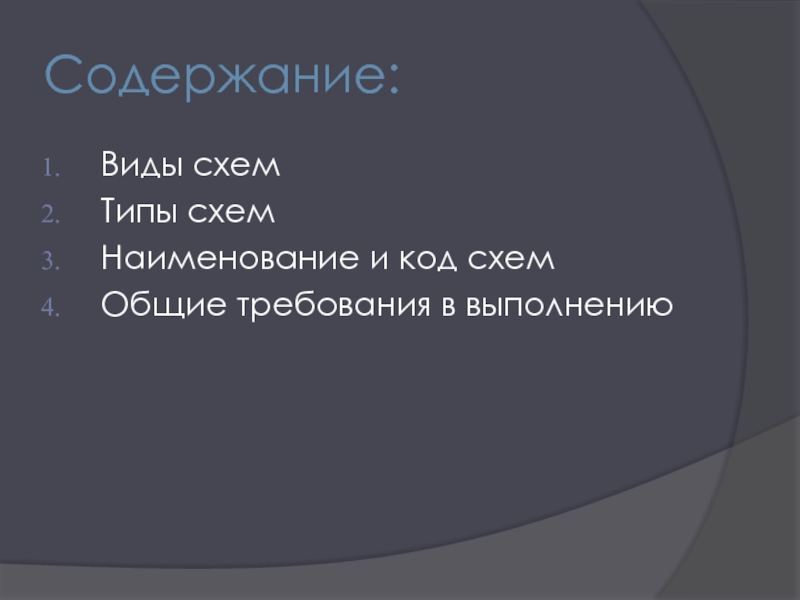 Содержание:

1. Виды схем
2. Типы схем
3. Наименование и код схем
4. Общие требования в выполнению